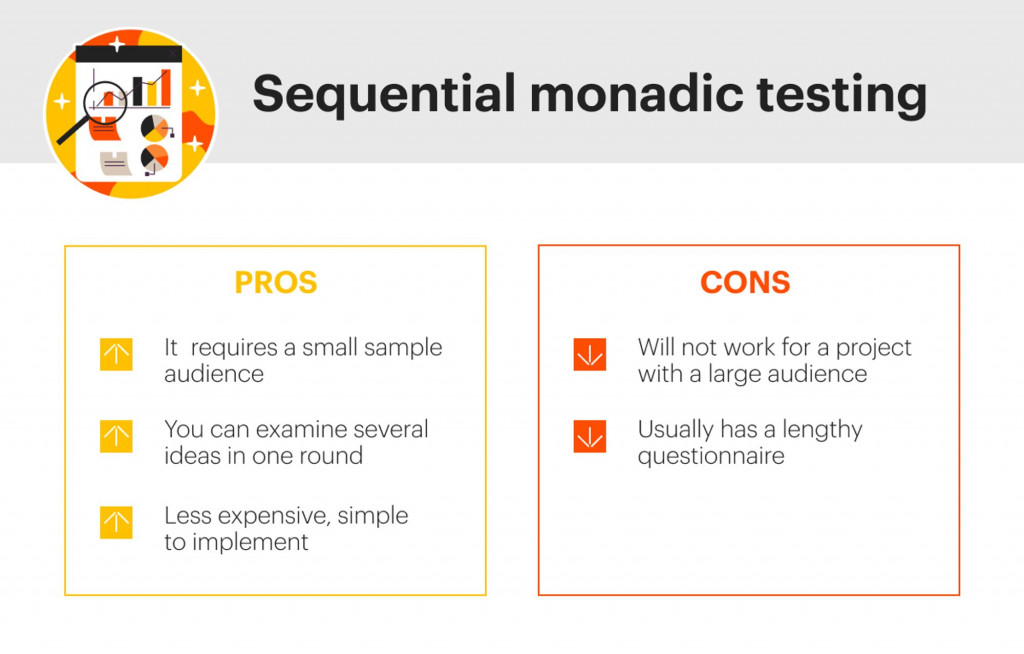 Sequential monadic testing

PROS

It requires a small sample audience

You can examine several ideas in one round

Less expensive, simple to implement

CONS

Will not work for a project with a large audience

Usually has a lengthy questionnaire